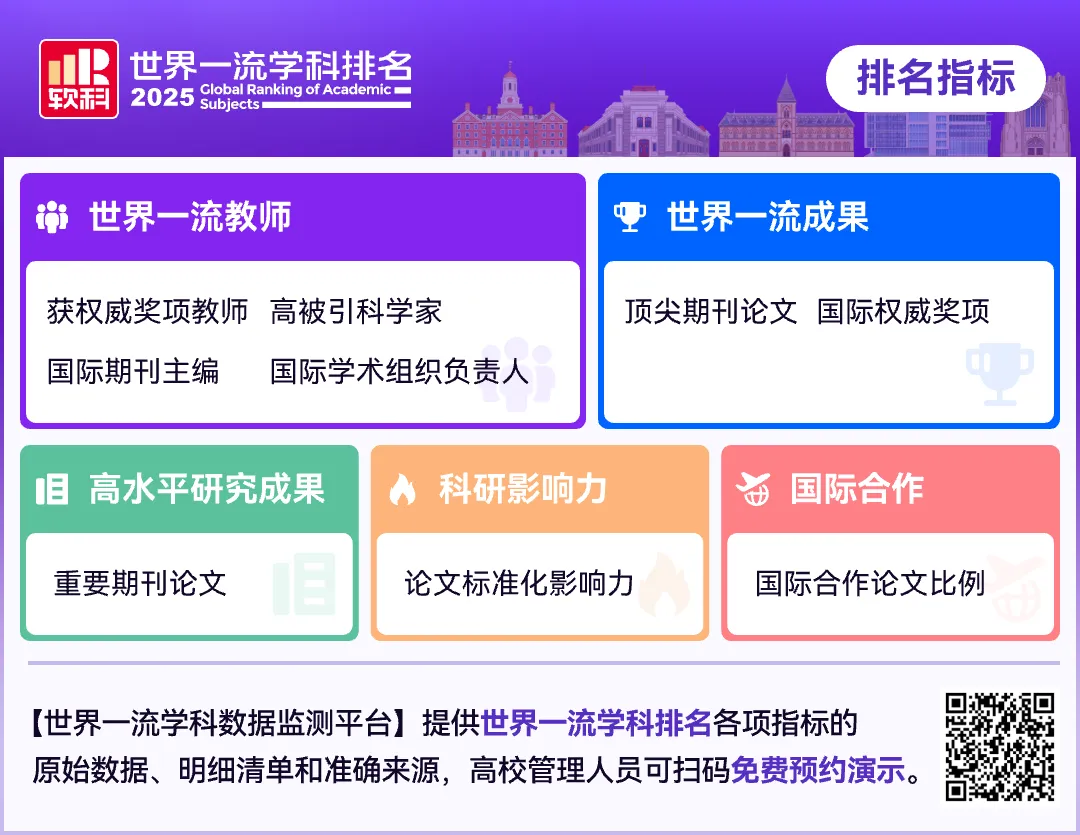 软科

世界一流学科排名
2025 Global Ranking of Academic Subjects

排名指标

世界一流教师

获权威奖项教师　高被引科学家
国际期刊主编　国际学术组织负责人

世界一流成果

顶尖期刊论文　国际权威奖项

高水平研究成果

重要期刊论文

科研影响力

论文标准化影响力

国际合作

国际合作论文比例

【世界一流学科数据监测平台】提供世界一流学科排名各项指标的原始数据、明细清单和准确来源，高校管理人员可扫码免费预约演示。